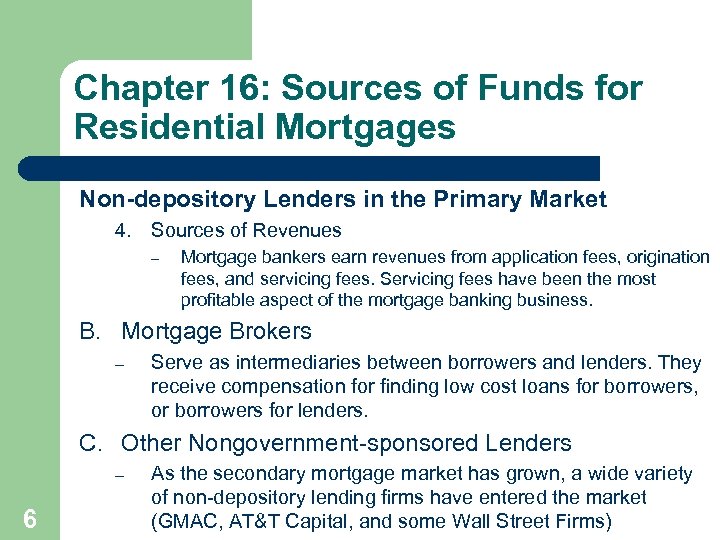 Chapter 16: Sources of Funds for Residential Mortgages

Non-depository Lenders in the Primary Market

4. Sources of Revenues

– Mortgage bankers earn revenues from application fees, origination fees, and servicing fees. Servicing fees have been the most profitable aspect of the mortgage banking business.

B. Mortgage Brokers

– Serve as intermediaries between borrowers and lenders. They receive compensation for finding low cost loans for borrowers, or borrowers for lenders.

C. Other Nongovernment-sponsored Lenders

– As the secondary mortgage market has grown, a wide variety of non-depository lending firms have entered the market (GMAC, AT&T Capital, and some Wall Street Firms)

6